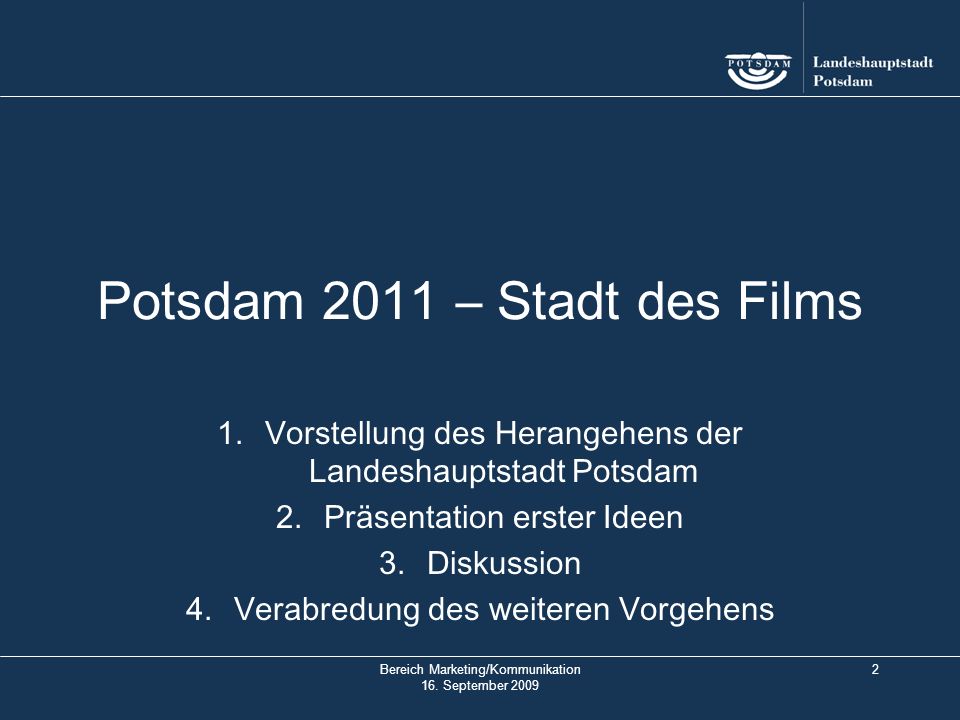 POTSDAM

Landeshauptstadt Potsdam

Potsdam 2011 – Stadt des Films

1. Vorstellung des Herangehens der Landeshauptstadt Potsdam
2. Präsentation erster Ideen
3. Diskussion
4. Verabredung des weiteren Vorgehens

Bereich Marketing/Kommunikation
16. September 2009

2